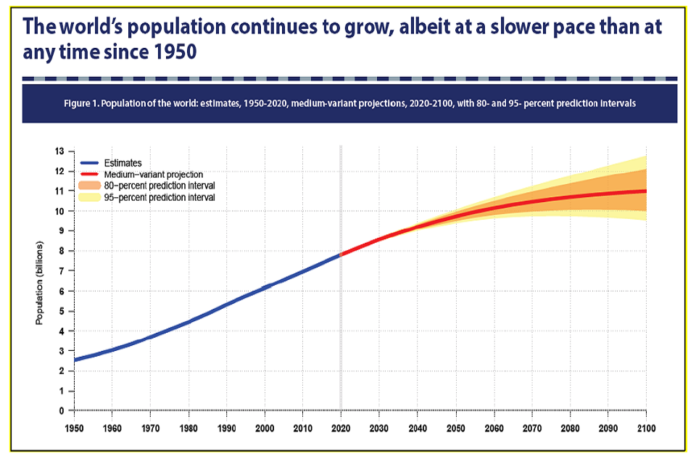 The world's population continues to grow, albeit at a slower pace than at any time since 1950

Figure 1. Population of the world: estimates, 1950-2020, medium-variant projections, 2020-2100, with 80- and 95- percent prediction intervals

Estimates
Medium–variant projection
80–percent prediction interval
95–percent prediction interval

Population (billions)

13
12
11
10
9
8
7
6
5
4
3
2
1
0

1950 1960 1970 1980 1990 2000 2010 2020 2030 2040 2050 2060 2070 2080 2090 2100